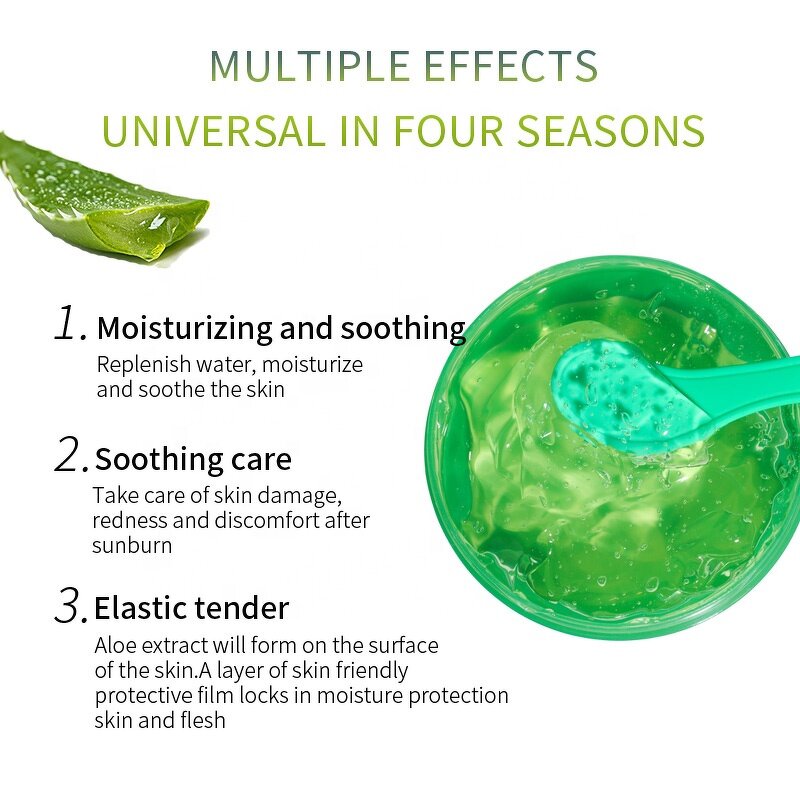 MULTIPLE EFFECTS
UNIVERSAL IN FOUR SEASONS

1. Moisturizing and soothing
Replenish water, moisturize and soothe the skin

2. Soothing care
Take care of skin damage, redness and discomfort after sunburn

3. Elastic tender
Aloe extract will form on the surface of the skin.A layer of skin friendly protective film locks in moisture protection skin and flesh